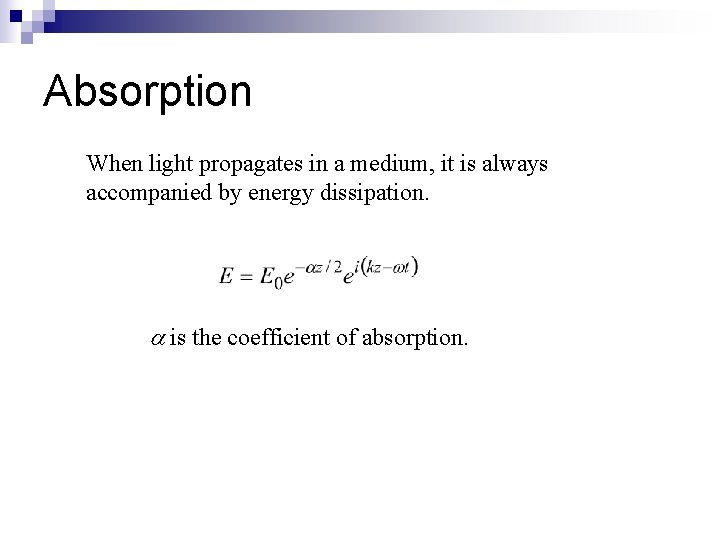 Absorption

When light propagates in a medium, it is always accompanied by energy dissipation.

$E = E_0 e^{-\alpha z/2} e^{i(kz-\omega t)}$

$\alpha$ is the coefficient of absorption.